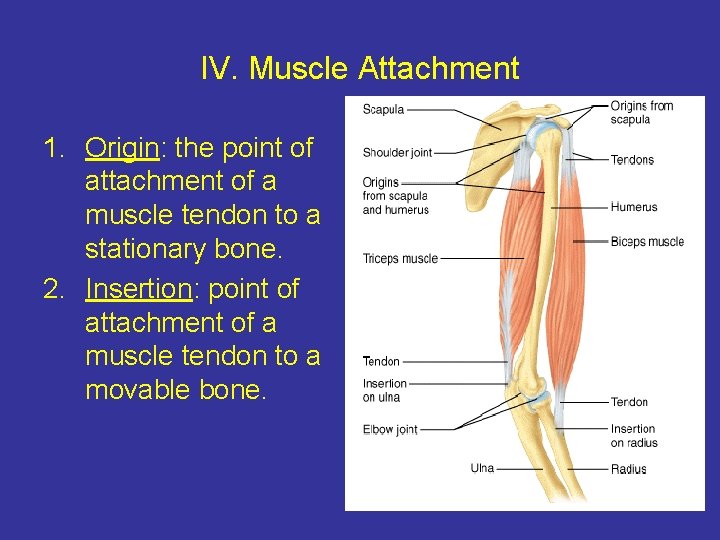 IV. Muscle Attachment

1. Origin: the point of attachment of a muscle tendon to a stationary bone.
2. Insertion: point of attachment of a muscle tendon to a movable bone.

Scapula
Shoulder joint
Origins from scapula and humerus
Triceps muscle
Tendon
Insertion on ulna
Elbow joint
Ulna
Origins from scapula
Tendons
Humerus
Biceps muscle
Tendon
Insertion on radius
Radius